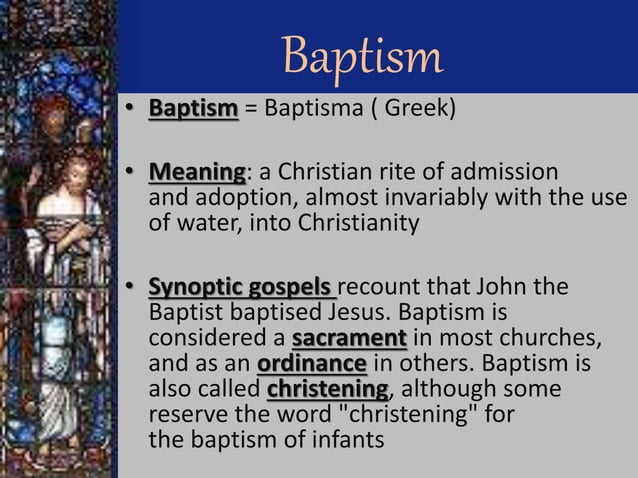 Baptism

• Baptism = Baptisma ( Greek)

• Meaning: a Christian rite of admission and adoption, almost invariably with the use of water, into Christianity

• Synoptic gospels recount that John the Baptist baptised Jesus. Baptism is considered a sacrament in most churches, and as an ordinance in others. Baptism is also called christening, although some reserve the word "christening" for the baptism of infants